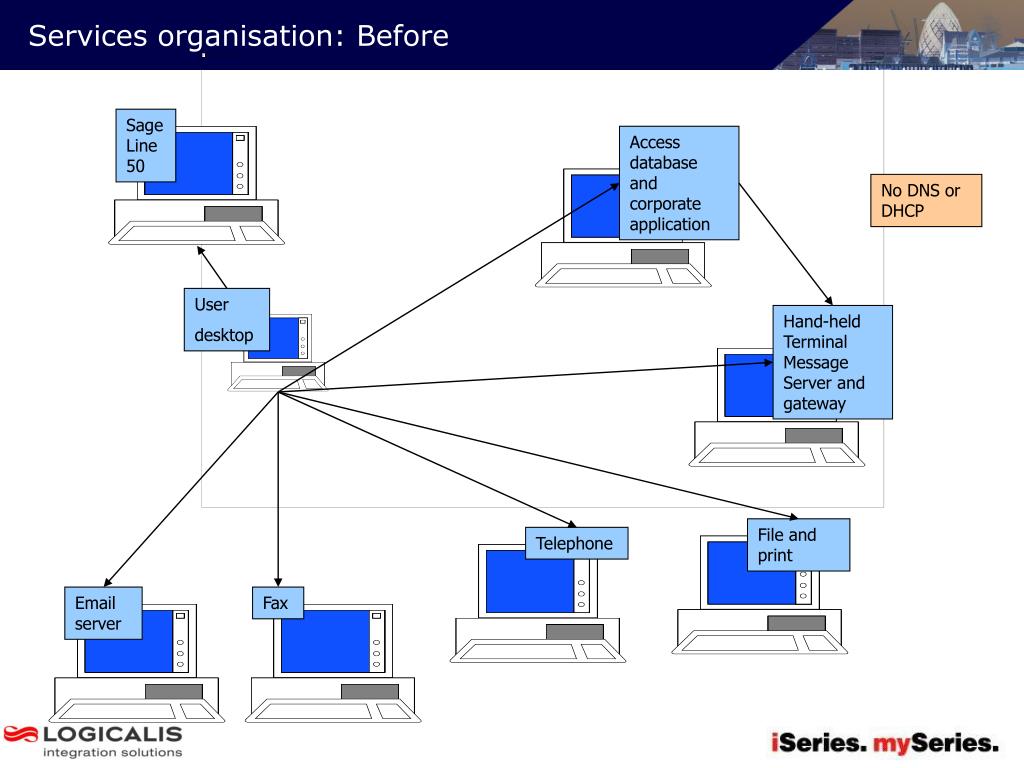 Services organisation: Before

Sage Line 50

Access database and corporate application

No DNS or DHCP

User desktop

Hand-held Terminal Message Server and gateway

Telephone

File and print

Email server

Fax

LOGICALIS integration solutions

iSeries. mySeries.